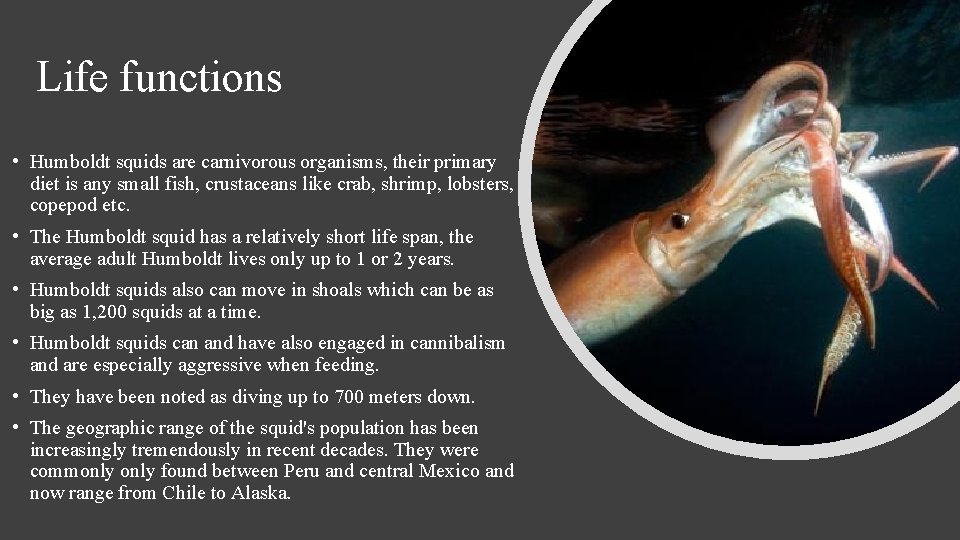 Life functions

• Humboldt squids are carnivorous organisms, their primary diet is any small fish, crustaceans like crab, shrimp, lobsters, copepod etc.

• The Humboldt squid has a relatively short life span, the average adult Humboldt lives only up to 1 or 2 years.

• Humboldt squids also can move in shoals which can be as big as 1,200 squids at a time.

• Humboldt squids can and have also engaged in cannibalism and are especially aggressive when feeding.

• They have been noted as diving up to 700 meters down.

• The geographic range of the squid's population has been increasingly tremendously in recent decades. They were commonly only found between Peru and central Mexico and now range from Chile to Alaska.